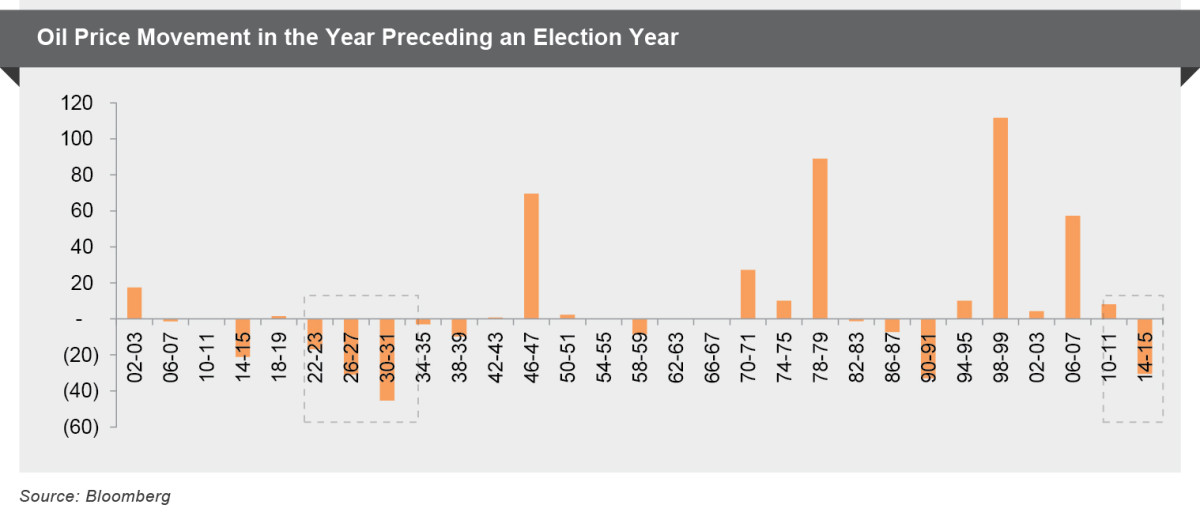 Oil Price Movement in the Year Preceding an Election Year

120
100
80
60
40
20
-
(20)
(40)
(60)

02-03
06-07
10-11
14-15
18-19
22-23
26-27
30-31
34-35
38-39
42-43
46-47
50-51
54-55
58-59
62-63
66-67
70-71
74-75
78-79
82-83
86-87
90-91
94-95
98-99
02-03
06-07
10-11
14-15

Source: Bloomberg